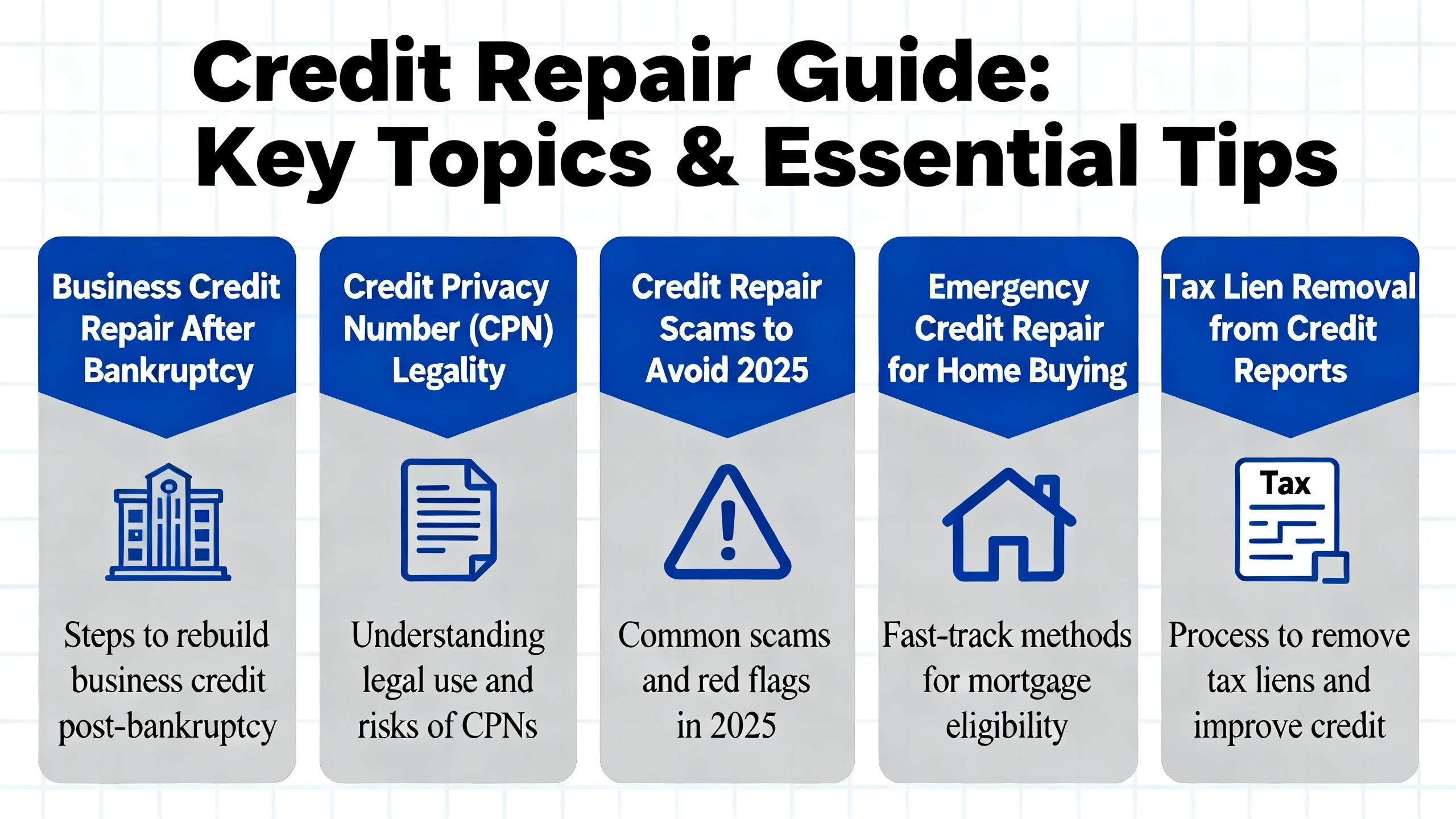 Credit Repair Guide: Key Topics & Essential Tips

Business Credit Repair After Bankruptcy

Steps to rebuild business credit post-bankruptcy

Credit Privacy Number (CPN) Legality

Understanding legal use and risks of CPNs

Credit Repair Scams to Avoid 2025

Common scams and red flags in 2025

Emergency Credit Repair for Home Buying

Fast-track methods for mortgage eligibility

Tax Lien Removal from Credit Reports

Tax

Process to remove tax liens and improve credit